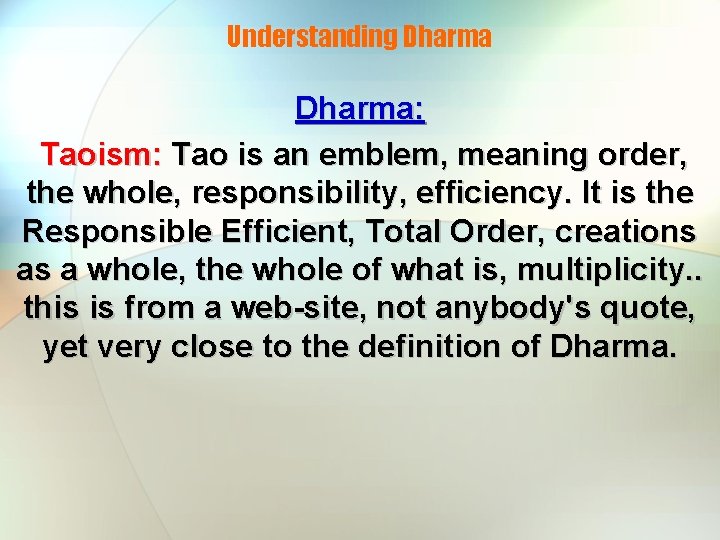 Understanding Dharma

Dharma:

Taoism: Tao is an emblem, meaning order, the whole, responsibility, efficiency. It is the Responsible Efficient, Total Order, creations as a whole, the whole of what is, multiplicity.. this is from a web-site, not anybody's quote, yet very close to the definition of Dharma.